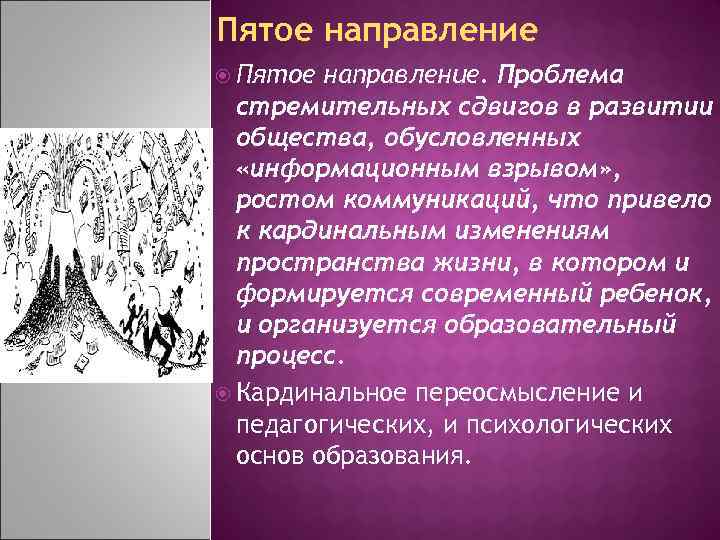 Пятое направление

Пятое направление. Проблема стремительных сдвигов в развитии общества, обусловленных «информационным взрывом», ростом коммуникаций, что привело к кардинальным изменениям пространства жизни, в котором и формируется современный ребенок, и организуется образовательный процесс.

Кардинальное переосмысление и педагогических, и психологических основ образования.